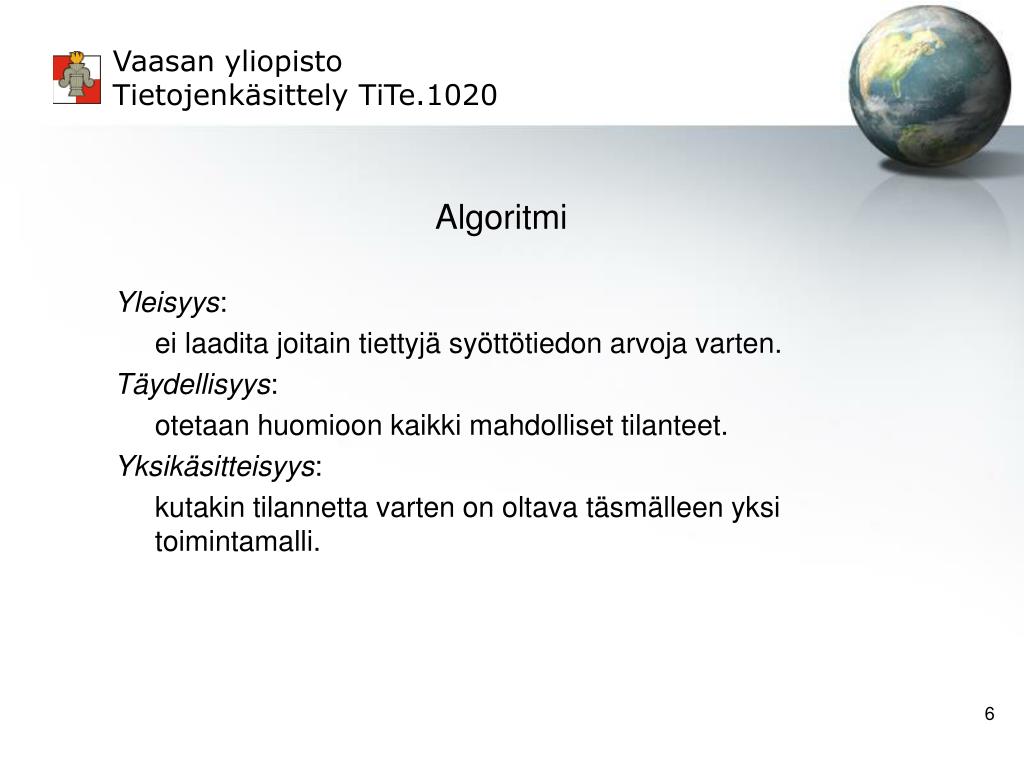 Vaasan yliopisto
Tietojenkäsittely TiTe.1020

Algoritmi

Yleisyys:

ei laadita joitain tiettyjä syöttötiedon arvoja varten.

Täydellisyys:

otetaan huomioon kaikki mahdolliset tilanteet.

Yksikäsitteisyys:

kutakin tilannetta varten on oltava täsmälleen yksi toimintamalli.

6